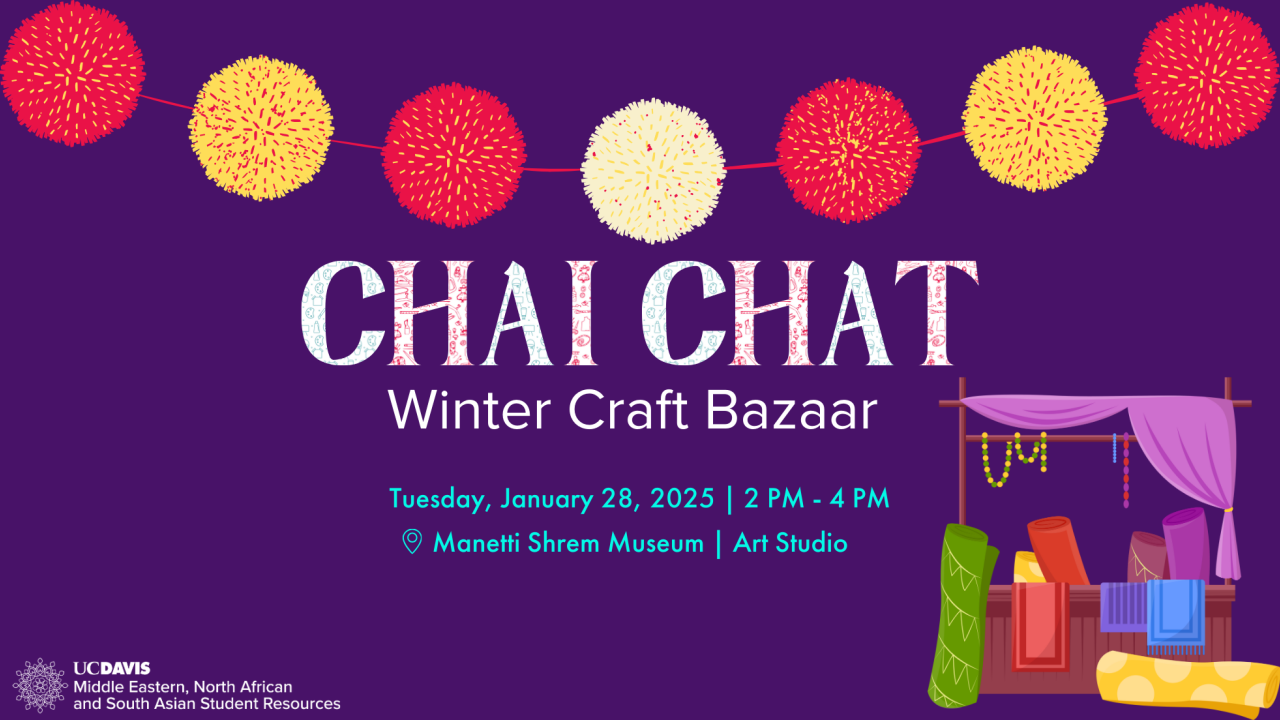 CHAI CHAT
Winter Craft Bazaar

Tuesday, January 28, 2025 | 2 PM - 4 PM
Manetti Shrem Museum | Art Studio

UCDAVIS
Middle Eastern, North African and South Asian Student Resources